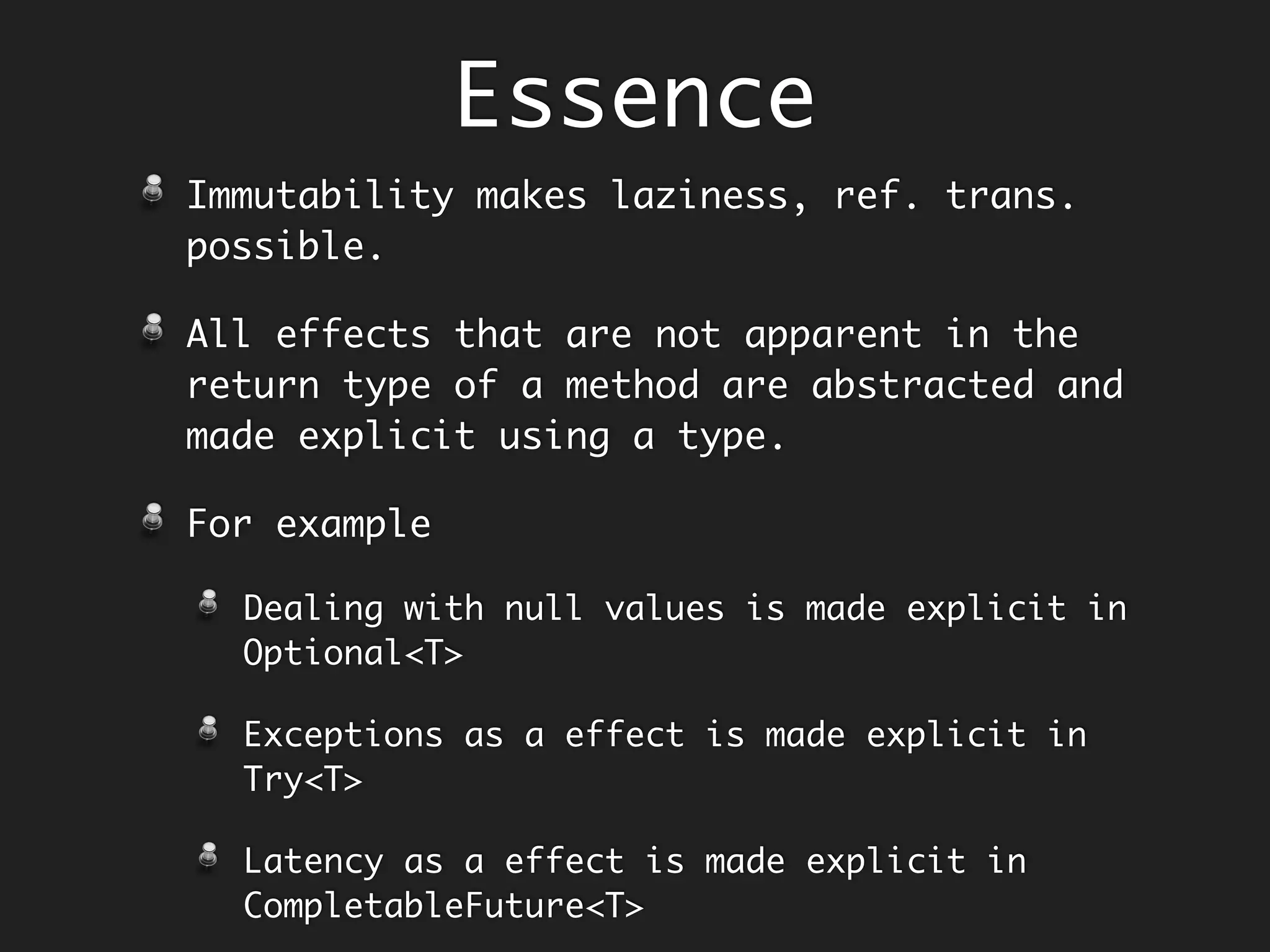 Essence

Immutability makes laziness, ref. trans. possible.

All effects that are not apparent in the return type of a method are abstracted and made explicit using a type.

For example

Dealing with null values is made explicit in Optional<T>

Exceptions as a effect is made explicit in Try<T>

Latency as a effect is made explicit in CompletableFuture<T>